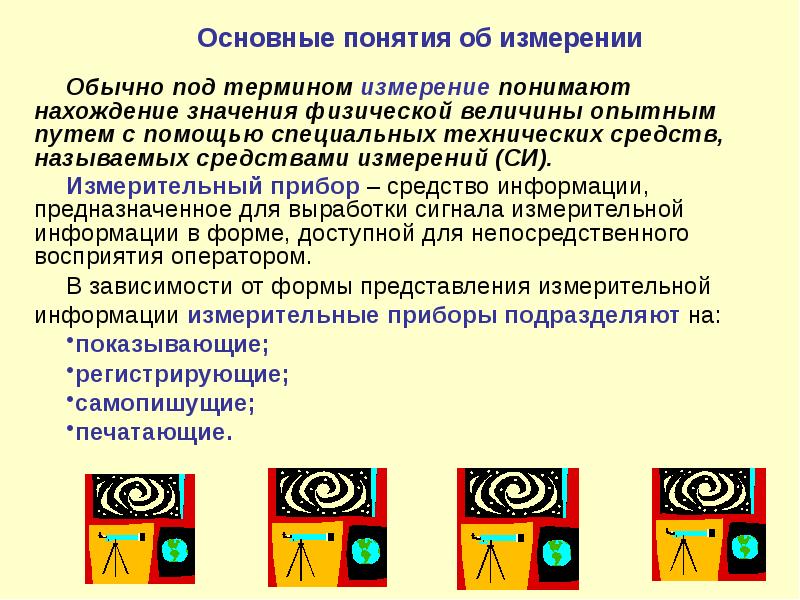 Основные понятия об измерении

Обычно под термином измерение понимают нахождение значения физической величины опытным путем с помощью специальных технических средств, называемых средствами измерений (СИ).

Измерительный прибор – средство информации, предназначенное для выработки сигнала измерительной информации в форме, доступной для непосредственного восприятия оператором.

В зависимости от формы представления измерительной информации измерительные приборы подразделяют на:

•показывающие;

•регистрирующие;

•самопишущие;

•печатающие.